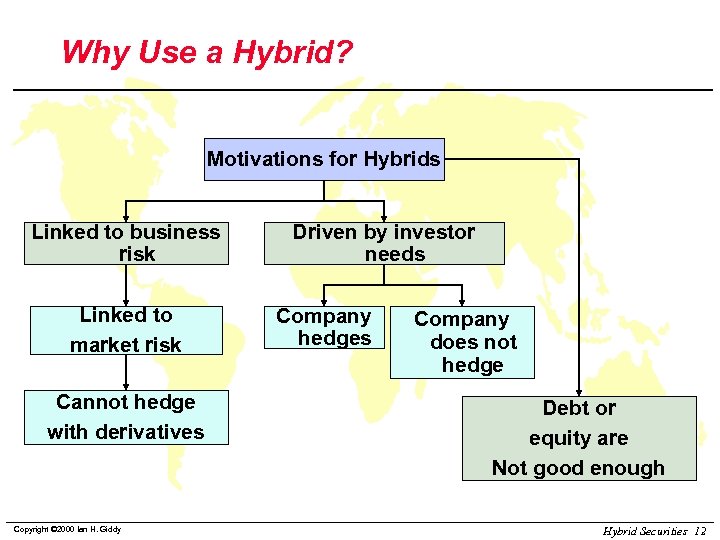 Why Use a Hybrid?

Motivations for Hybrids

Linked to business risk

Driven by investor needs

Linked to market risk

Company hedges

Company does not hedge

Cannot hedge with derivatives

Debt or equity are Not good enough

Copyright ©2000 Ian H. Giddy

Hybrid Securities 12